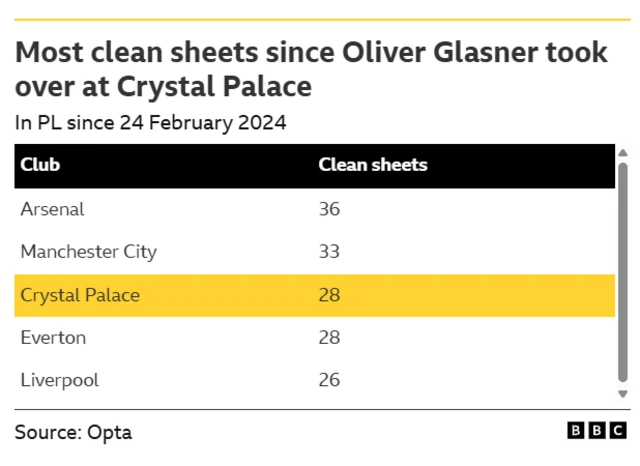 Most clean sheets since Oliver Glasner took over at Crystal Palace

In PL since 24 February 2024

| Club | Clean sheets |
|---|---|
| Arsenal | 36 |
| Manchester City | 33 |
| Crystal Palace | 28 |
| Everton | 28 |
| Liverpool | 26 |

Source: Opta

BBC